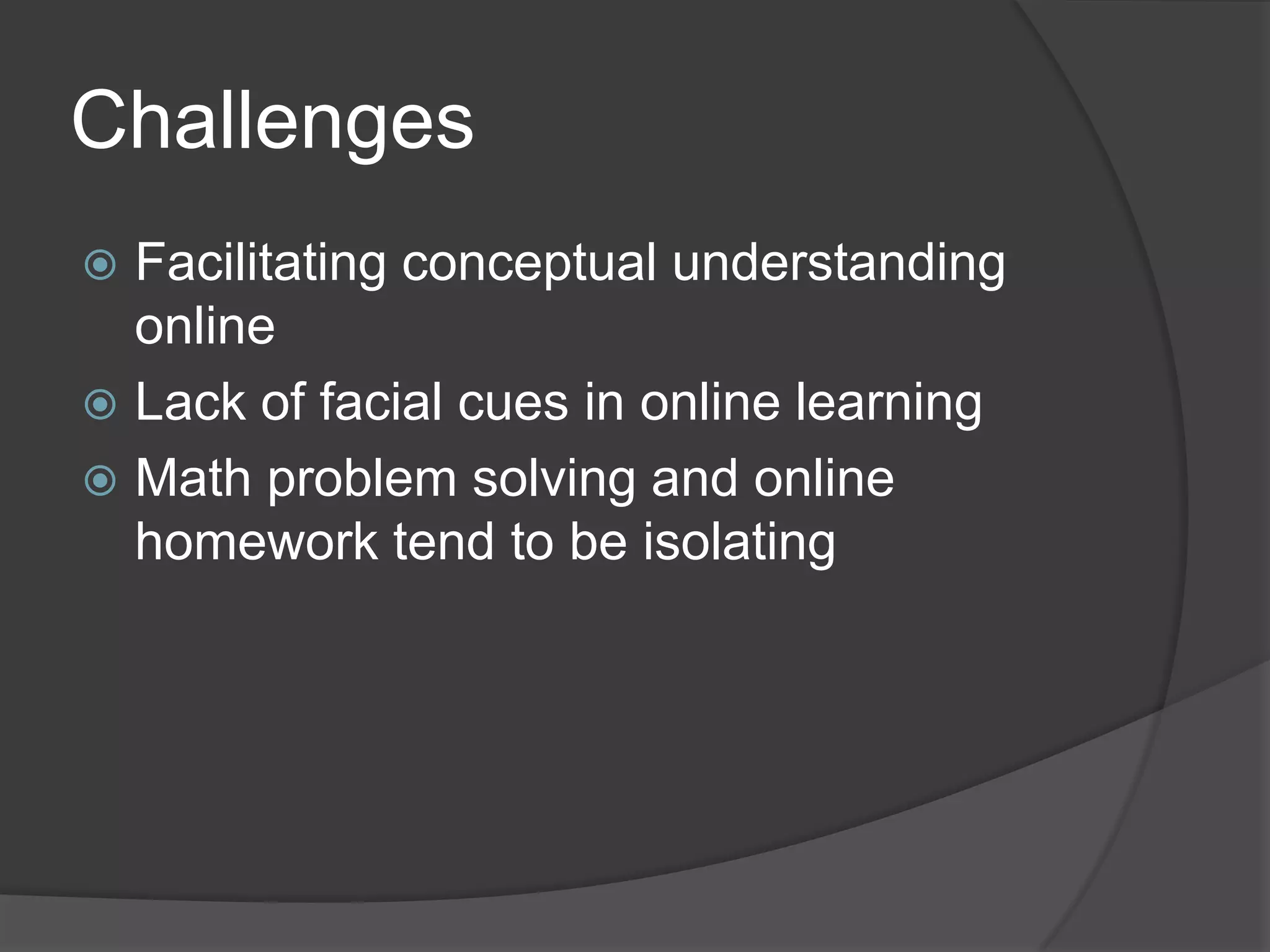 Challenges

Facilitating conceptual understanding online

Lack of facial cues in online learning

Math problem solving and online homework tend to be isolating